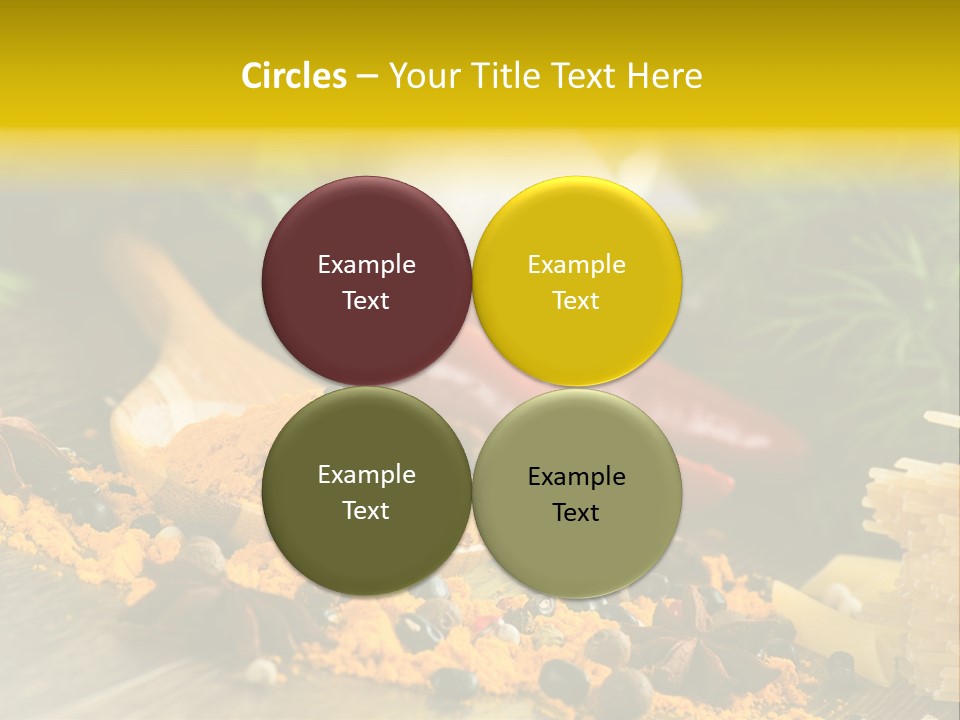 Circles – Your Title Text Here

Example Text

Example Text

Example Text

Example Text